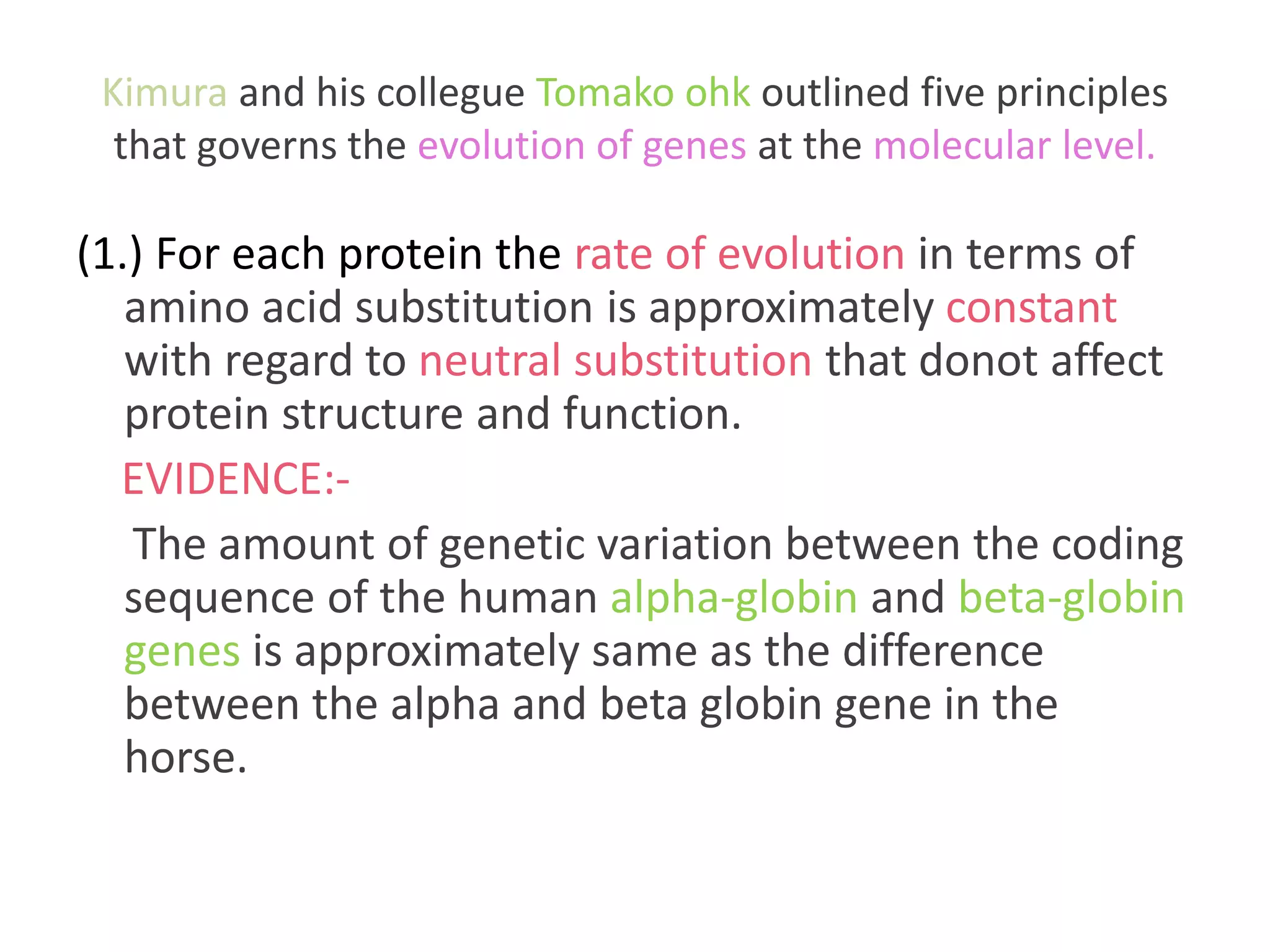 Kimura and his collegue Tomako ohk outlined five principles that governs the evolution of genes at the molecular level.

(1.) For each protein the rate of evolution in terms of amino acid substitution is approximately constant with regard to neutral substitution that donot affect protein structure and function.

EVIDENCE:-

The amount of genetic variation between the coding sequence of the human alpha-globin and beta-globin genes is approximately same as the difference between the alpha and beta globin gene in the horse.